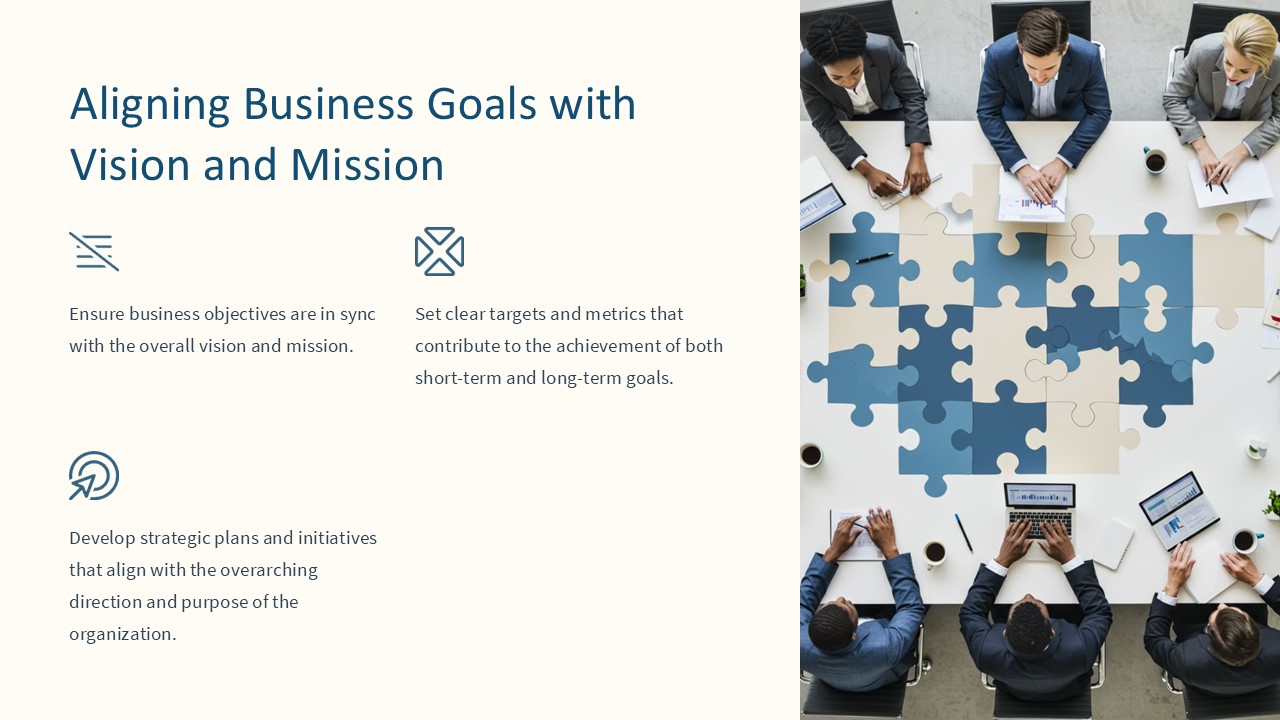 Aligning Business Goals with Vision and Mission

Ensure business objectives are in sync with the overall vision and mission.

Set clear targets and metrics that contribute to the achievement of both short-term and long-term goals.

Develop strategic plans and initiatives that align with the overarching direction and purpose of the organization.